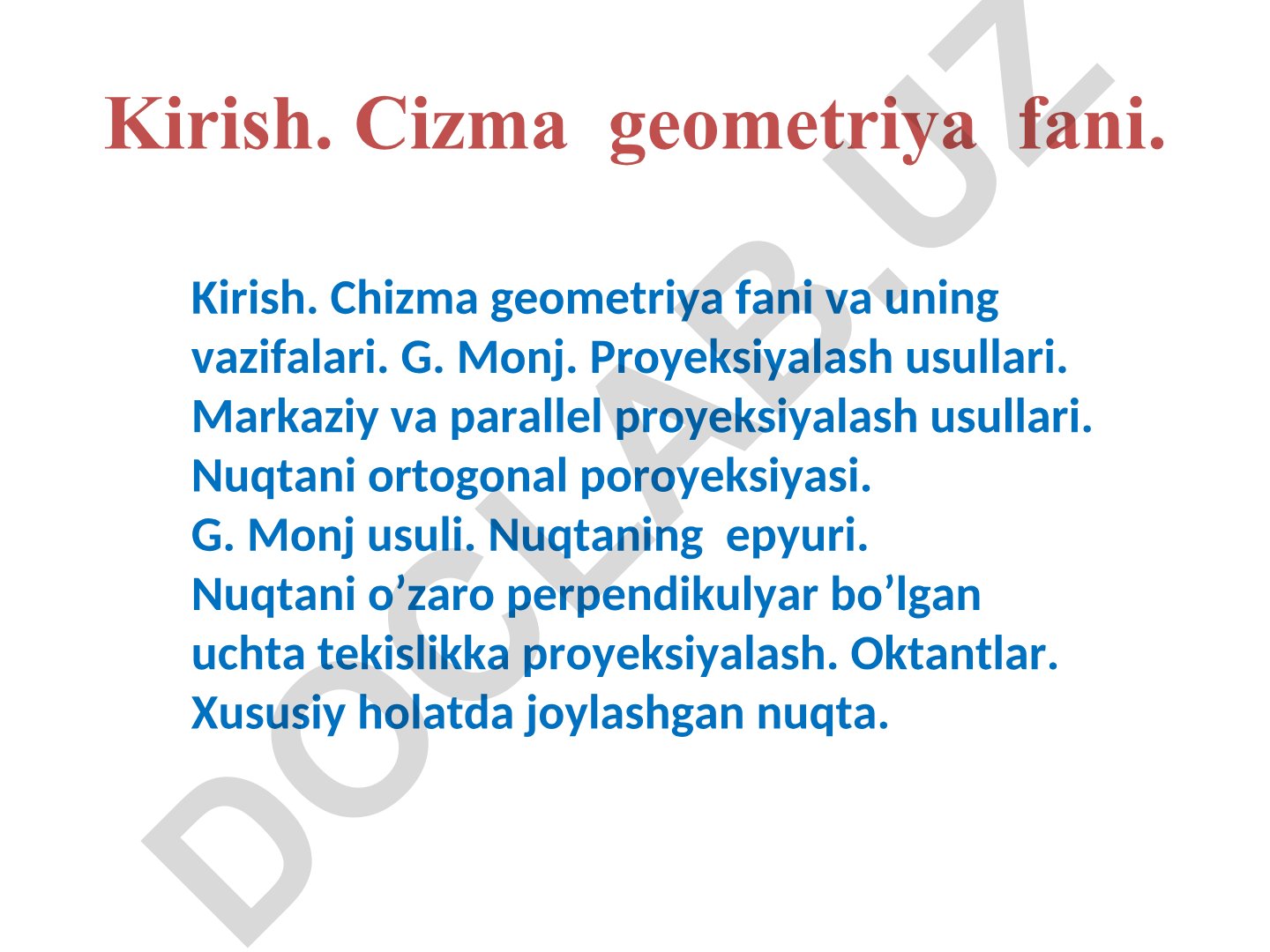 Kirish. Cizma geometriya fani.

Kirish. Chizma geometriya fani va uning vazifalari. G. Monj. Proyeksiyalash usullari. Markaziy va parallel proyeksiyalash usullari. Nuqtani ortogonal poroyeksiyasi.
G. Monj usuli. Nuqtaning epyuri.
Nuqtani o’zaro perpendikulyar bo’lgan uchta tekislikka proyeksiyalash. Oktantlar. Xususiy holatda joylashgan nuqta.

DOCLAB.UZ